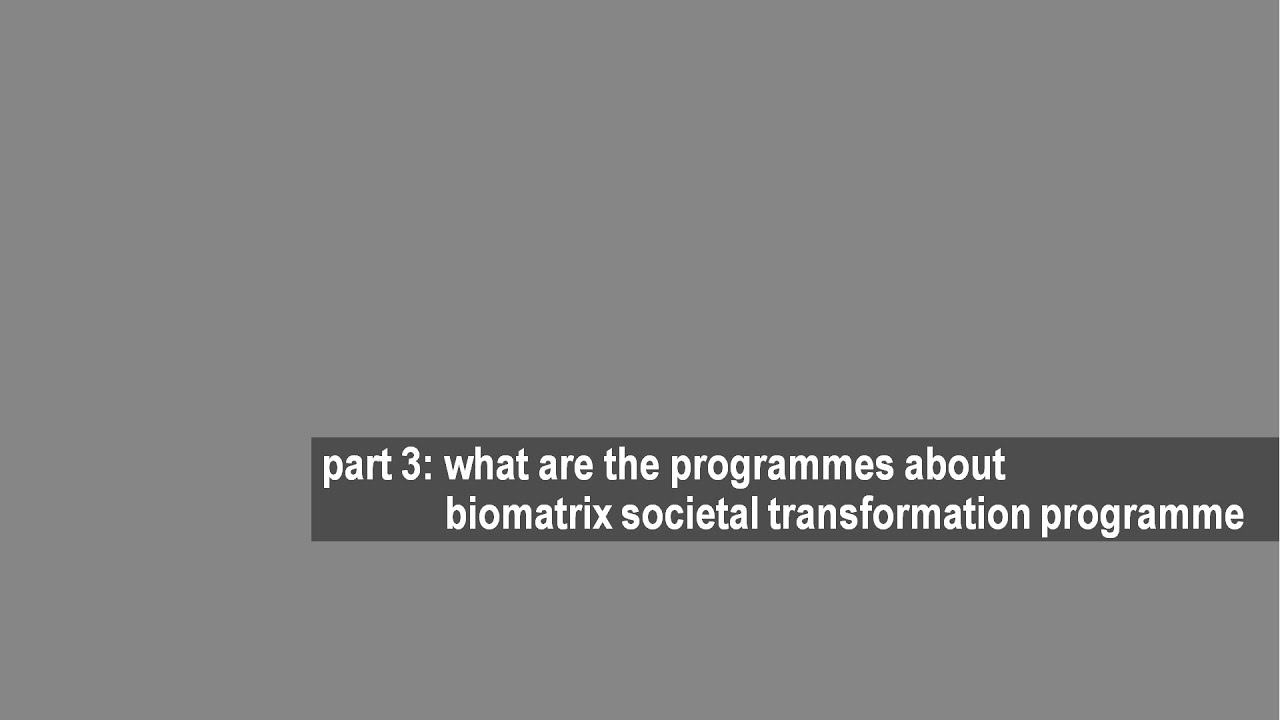 part 3: what are the programmes about
biomatrix societal transformation programme